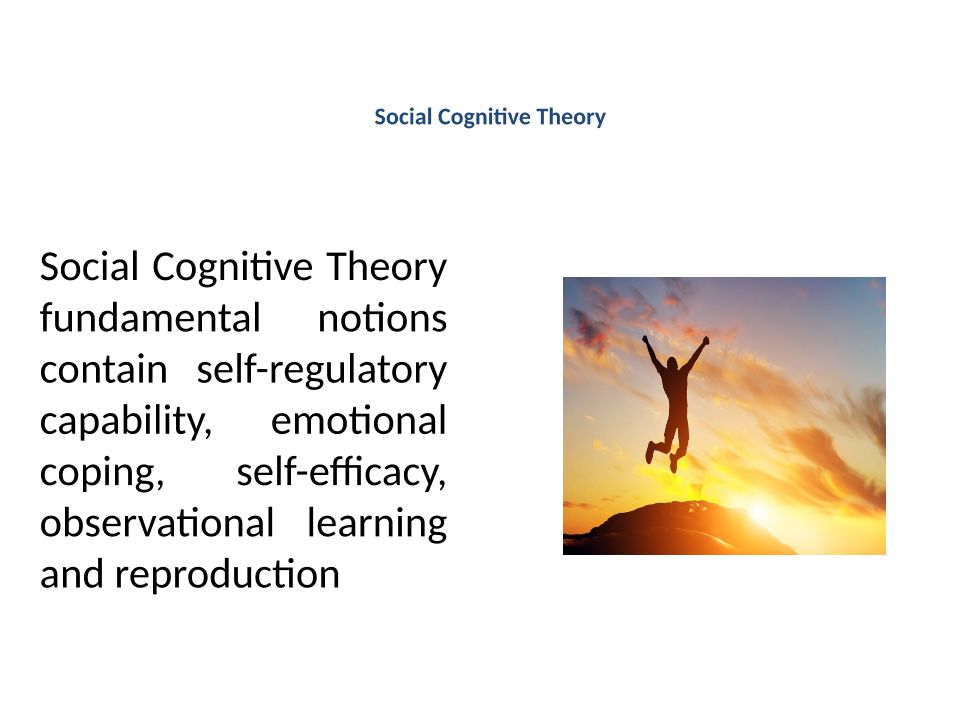 Social Cognitive Theory

Social Cognitive Theory fundamental notions contain self-regulatory capability, emotional coping, self-efficacy, observational learning and reproduction